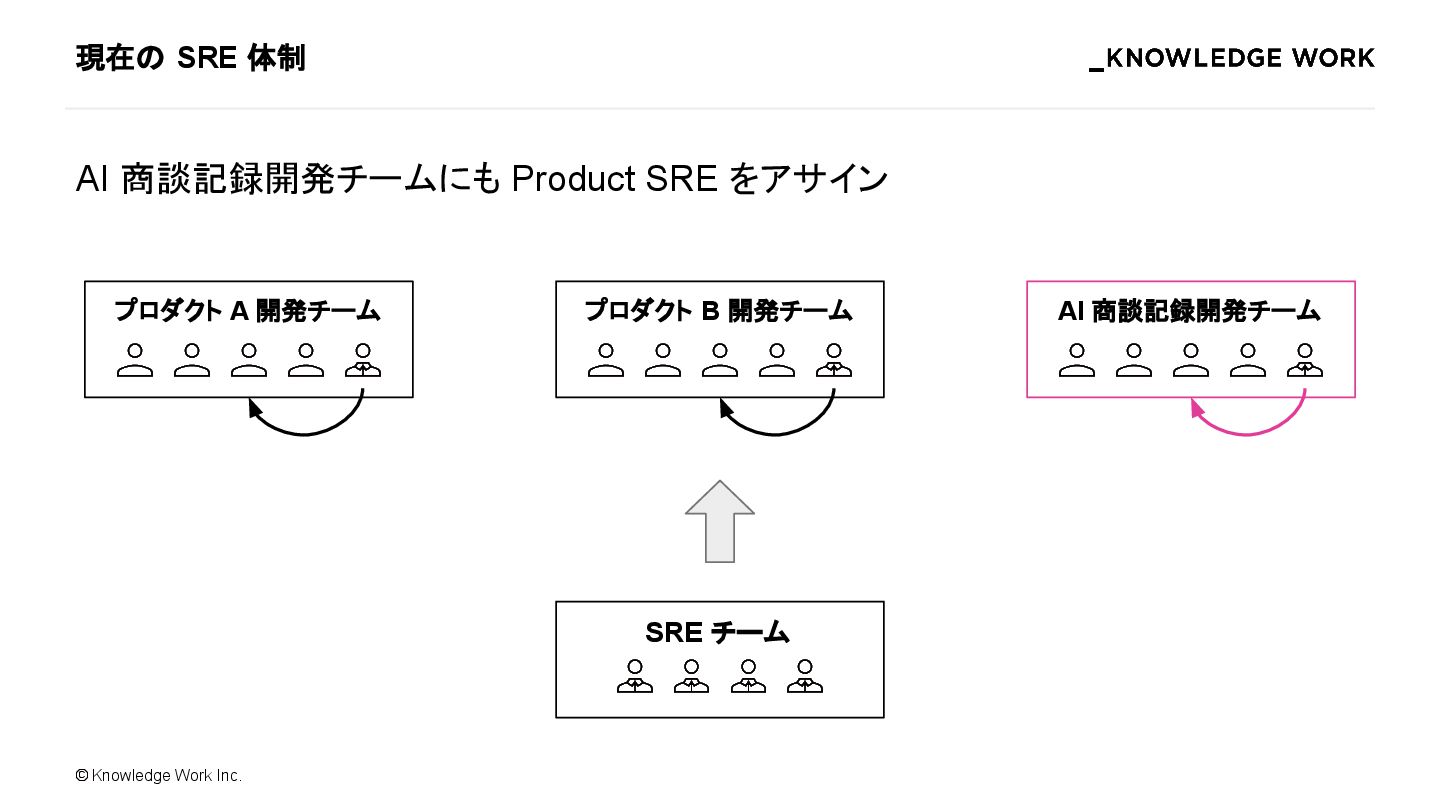 現在の SRE 体制

_KNOWLEDGE WORK

AI 商談記録開発チームにも Product SRE をアサイン

プロダクト A 開発チーム

プロダクト B 開発チーム

AI 商談記録開発チーム

SRE チーム

© Knowledge Work Inc.